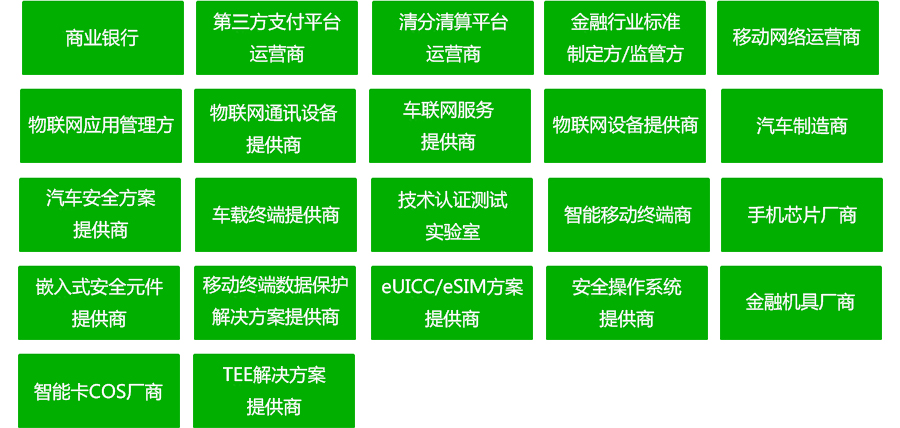 商业银行

第三方支付平台运营商

清分清算平台运营商

金融行业标准制定方/监管方

移动网络运营商

物联网应用管理方

物联网通讯设备提供商

车联网服务提供商

物联网设备提供商

汽车制造商

汽车安全方案提供商

车载终端提供商

技术认证测试实验室

智能移动终端商

手机芯片厂商

嵌入式安全元件提供商

移动终端数据保护解决方案提供商

eUICC/eSIM方案提供商

安全操作系统提供商

金融机具厂商

智能卡COS厂商

TEE解决方案提供商